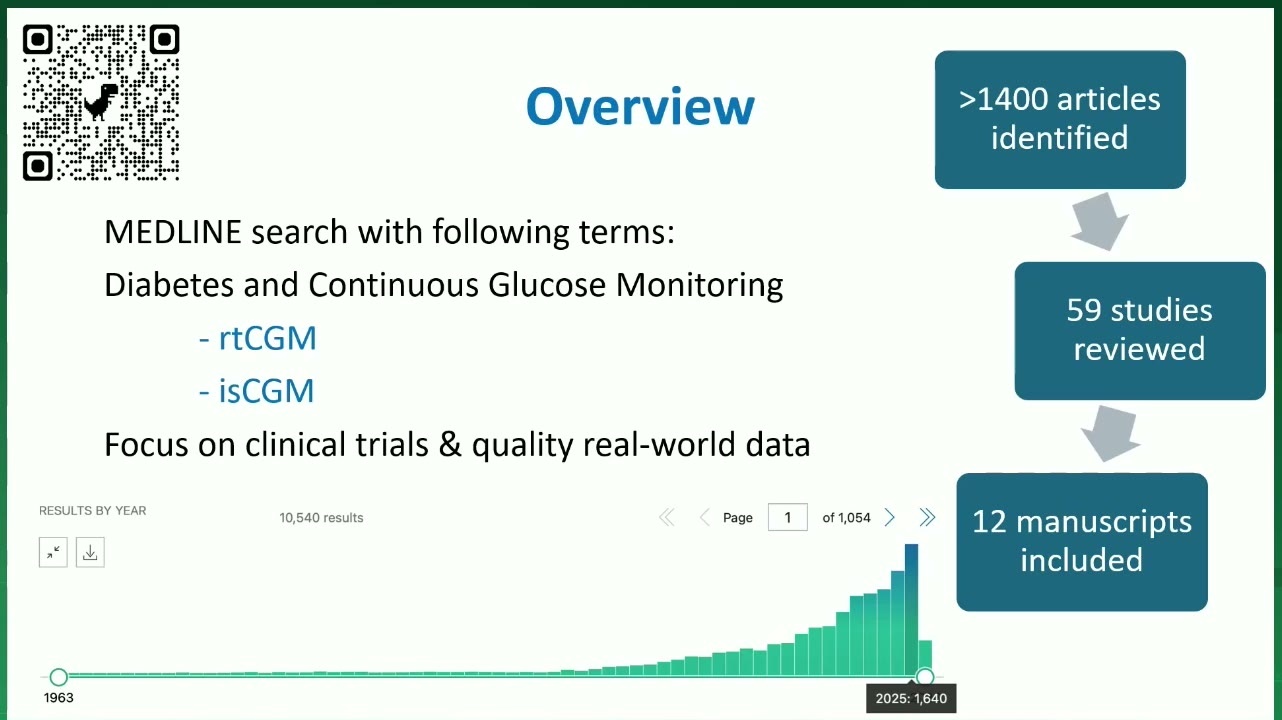 Overview

MEDLINE search with following terms:

Diabetes and Continuous Glucose Monitoring

- rtCGM

- isCGM

Focus on clinical trials & quality real-world data

>1400 articles identified

59 studies reviewed

12 manuscripts included

RESULTS BY YEAR

10,540 results

Page 1 of 1,054

1963

2025: 1,640